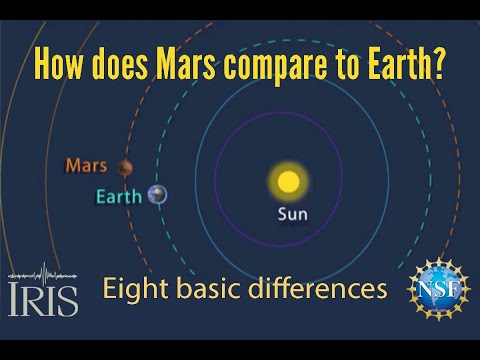 How does Mars compare to Earth?

Mars

Earth

Sun

IRIS

Eight basic differences

NSF